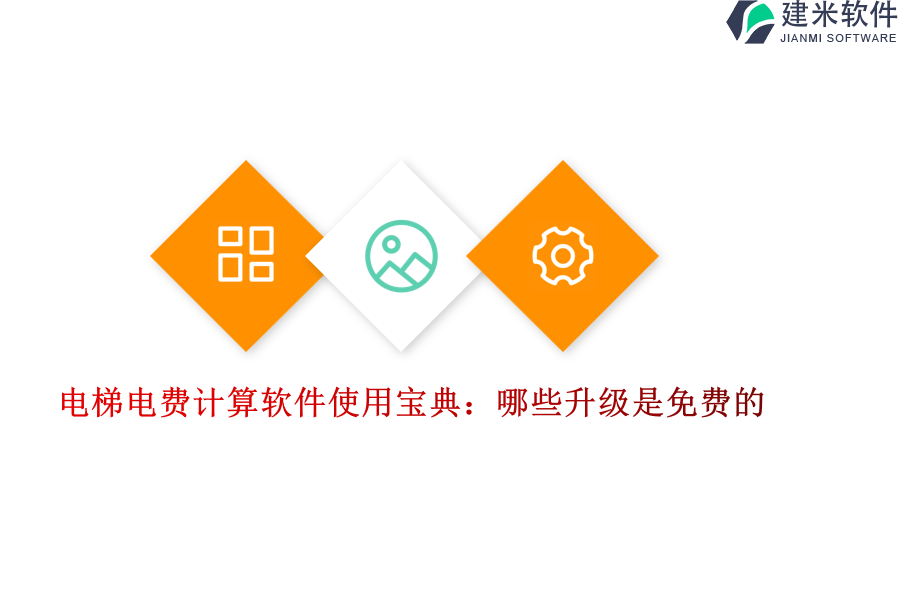 建米软件
JIANMI SOFTWARE

电梯电费计算软件使用宝典：哪些升级是免费的